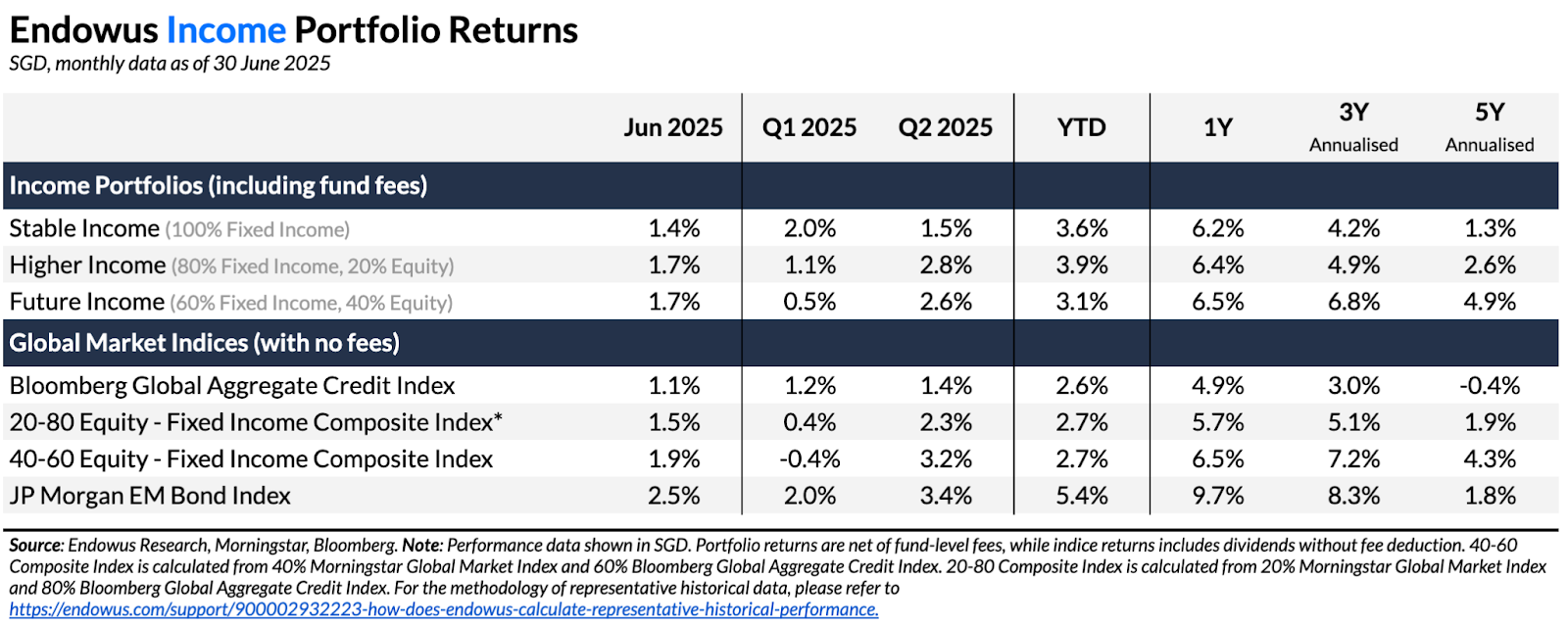 Endowus Income Portfolio Returns
SGD, monthly data as of 30 June 2025

| | Jun 2025 | Q1 2025 | Q2 2025 | YTD | 1Y | 3Y Annualised | 5Y Annualised |
|---|---|---|---|---|---|---|---|
| Income Portfolios (including fund fees) | | | | | | | |
| Stable Income (100% Fixed Income) | 1.4% | 2.0% | 1.5% | 3.6% | 6.2% | 4.2% | 1.3% |
| Higher Income (80% Fixed Income, 20% Equity) | 1.7% | 1.1% | 2.8% | 3.9% | 6.4% | 4.9% | 2.6% |
| Future Income (60% Fixed Income, 40% Equity) | 1.7% | 0.5% | 2.6% | 3.1% | 6.5% | 6.8% | 4.9% |
| Global Market Indices (with no fees) | | | | | | | |
| Bloomberg Global Aggregate Credit Index | 1.1% | 1.2% | 1.4% | 2.6% | 4.9% | 3.0% | -0.4% |
| 20-80 Equity - Fixed Income Composite Index* | 1.5% | 0.4% | 2.3% | 2.7% | 5.7% | 5.1% | 1.9% |
| 40-60 Equity - Fixed Income Composite Index | 1.9% | -0.4% | 3.2% | 2.7% | 6.5% | 7.2% | 4.3% |
| JP Morgan EM Bond Index | 2.5% | 2.0% | 3.4% | 5.4% | 9.7% | 8.3% | 1.8% |

Source: Endowus Research, Morningstar, Bloomberg. Note: Performance data shown in SGD. Portfolio returns are net of fund-level fees, while indice returns includes dividends without fee deduction. 40-60 Composite Index is calculated from 40% Morningstar Global Market Index and 60% Bloomberg Global Aggregate Credit Index. 20-80 Composite Index is calculated from 20% Morningstar Global Market Index and 80% Bloomberg Global Aggregate Credit Index. For the methodology of representative historical data, please refer to https://endowus.com/support/900002932223-how-does-endowus-calculate-representative-historical-performance.